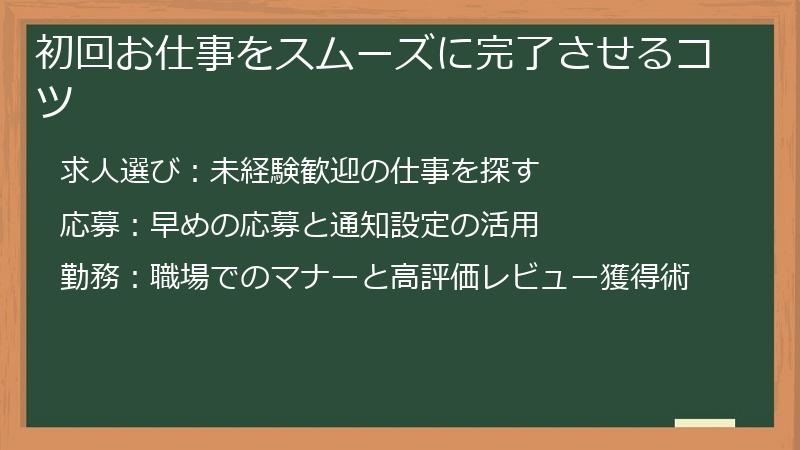 初回お仕事をスムーズに完了させるコツ

求人選び：未経験歓迎の仕事を探す

応募：早めの応募と通知設定の活用

勤務：職場でのマナーと高評価レビュー獲得術